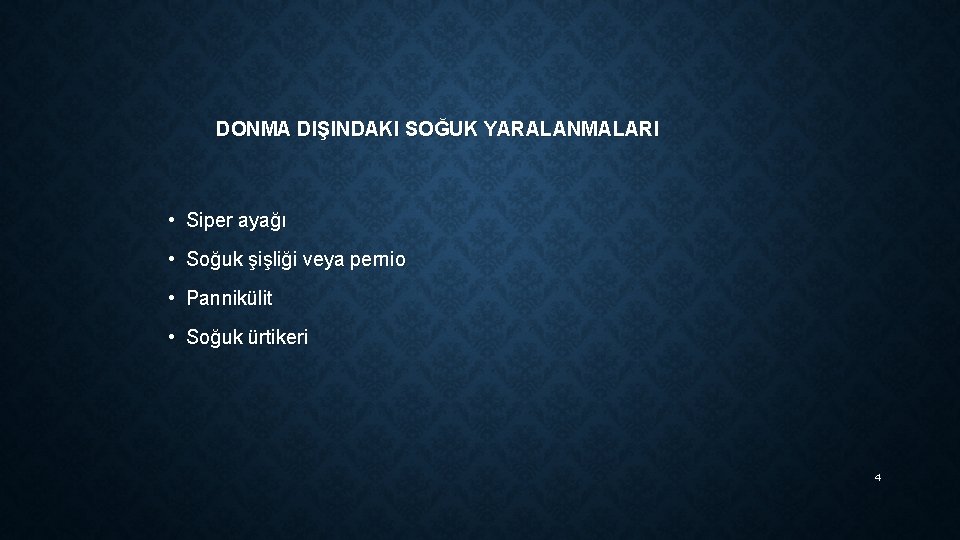 DONMA DIŞINDAKI SOĞUK YARALANMALARI

• Siper ayağı

• Soğuk şişliği veya pernio

• Pannikülit

• Soğuk ürtikeri

4